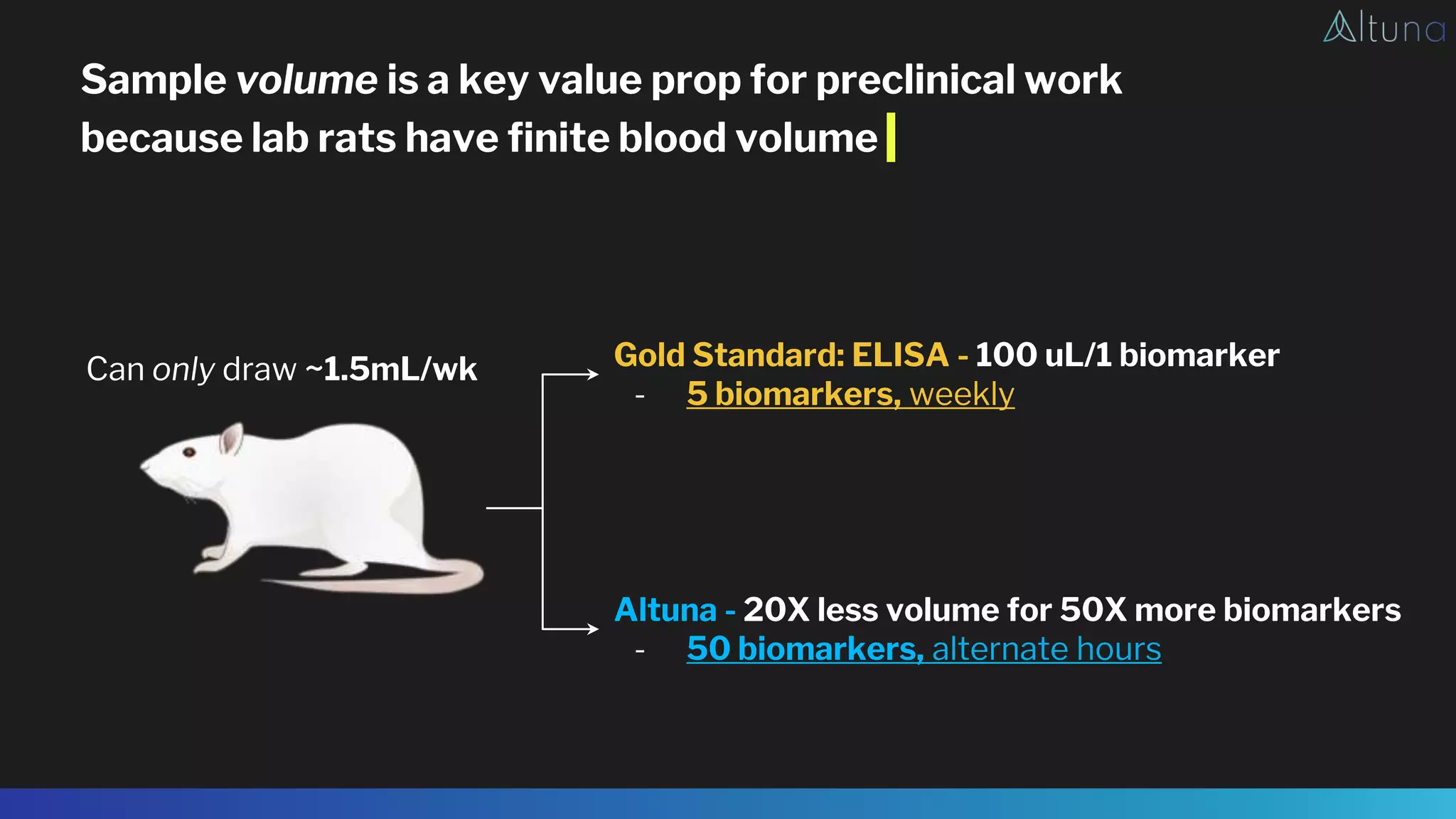 Altuna

Sample volume is a key value prop for preclinical work because lab rats have finite blood volume

Can only draw ~1.5mL/wk

Gold Standard: ELISA - 100 uL/1 biomarker
- 5 biomarkers, weekly

Altuna - 20X less volume for 50X more biomarkers
- 50 biomarkers, alternate hours